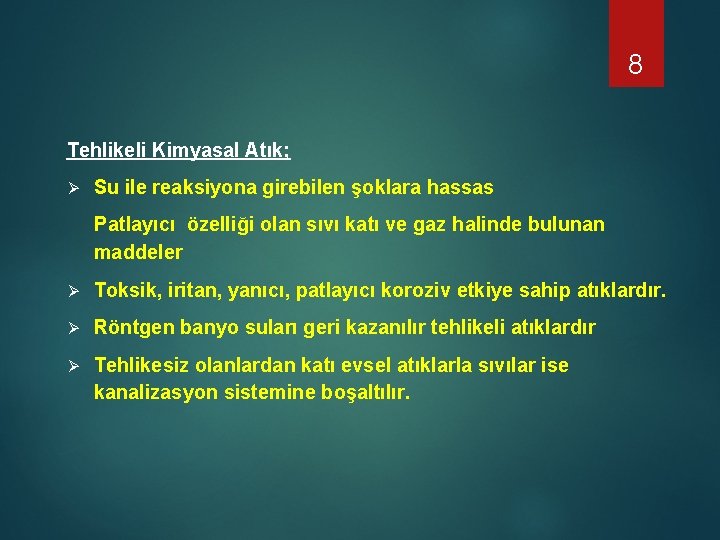 8

Tehlikeli Kimyasal Atık;

➢ Su ile reaksiyona girebilen şoklara hassas

Patlayıcı özelliği olan sıvı katı ve gaz halinde bulunan maddeler

➢ Toksik, iritan, yanıcı, patlayıcı koroziv etkiye sahip atıklardır.

➢ Röntgen banyo suları geri kazanılır tehlikeli atıklardır

➢ Tehlikesiz olanlardan katı evsel atıklarla sıvılar ise kanalizasyon sistemine boşaltılır.